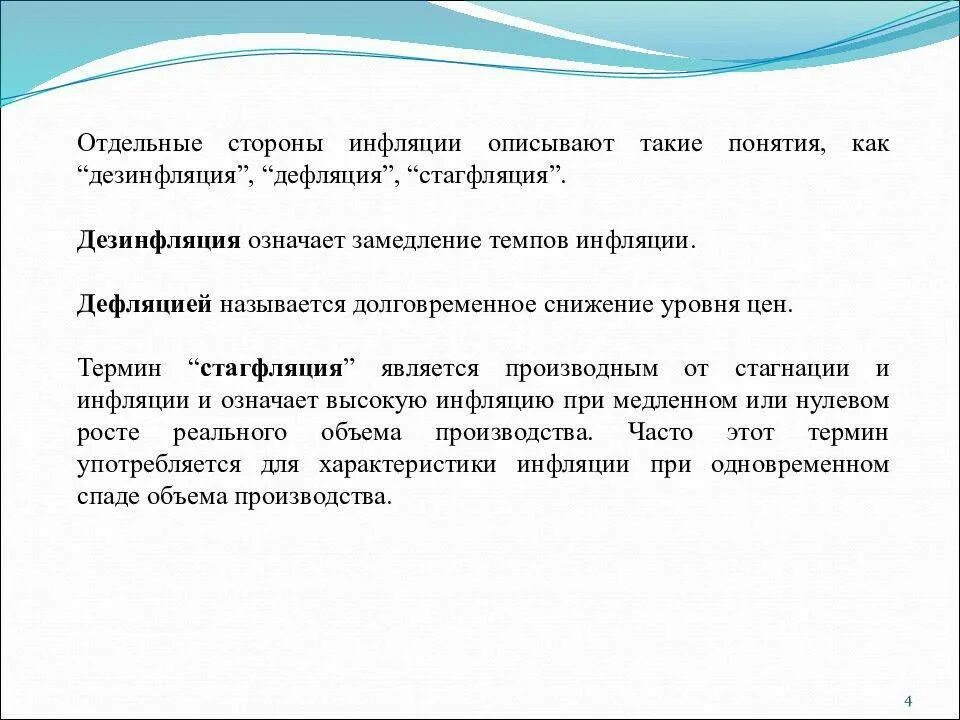 Отдельные стороны инфляции описывают такие понятия, как “дезинфляция”, “дефляция”, “стагфляция”.

Дезинфляция означает замедление темпов инфляции.

Дефляцией называется долговременное снижение уровня цен.

Термин “стагфляция” является производным от стагнации и инфляции и означает высокую инфляцию при медленном или нулевом росте реального объема производства. Часто этот термин употребляется для характеристики инфляции при одновременном спаде объема производства.

4